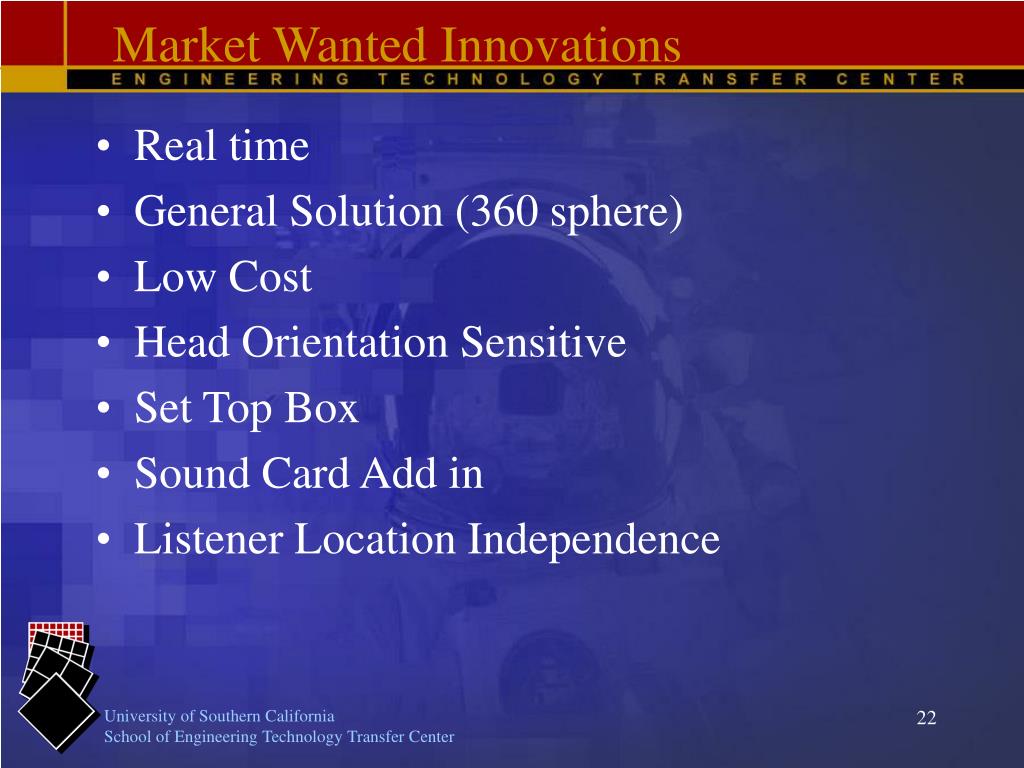 Market Wanted Innovations

ENGINEERING TECHNOLOGY TRANSFER CENTER

• Real time
• General Solution (360 sphere)
• Low Cost
• Head Orientation Sensitive
• Set Top Box
• Sound Card Add in
• Listener Location Independence

University of Southern California
School of Engineering Technology Transfer Center

22